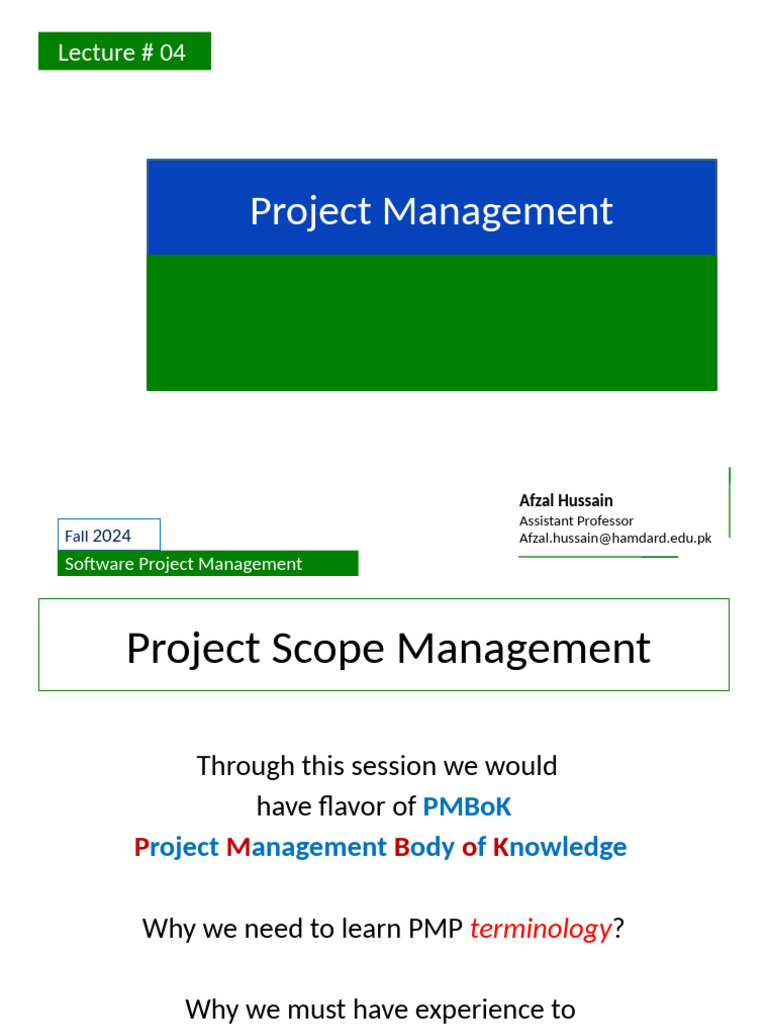 Lecture # 04

Project Management

Afzal Hussain
Assistant Professor
Afzal.hussain@hamdard.edu.pk

Fall 2024
Software Project Management

Project Scope Management

Through this session we would have flavor of PMBoK
Project Management Body of Knowledge

Why we need to learn PMP terminology?

Why we must have experience to